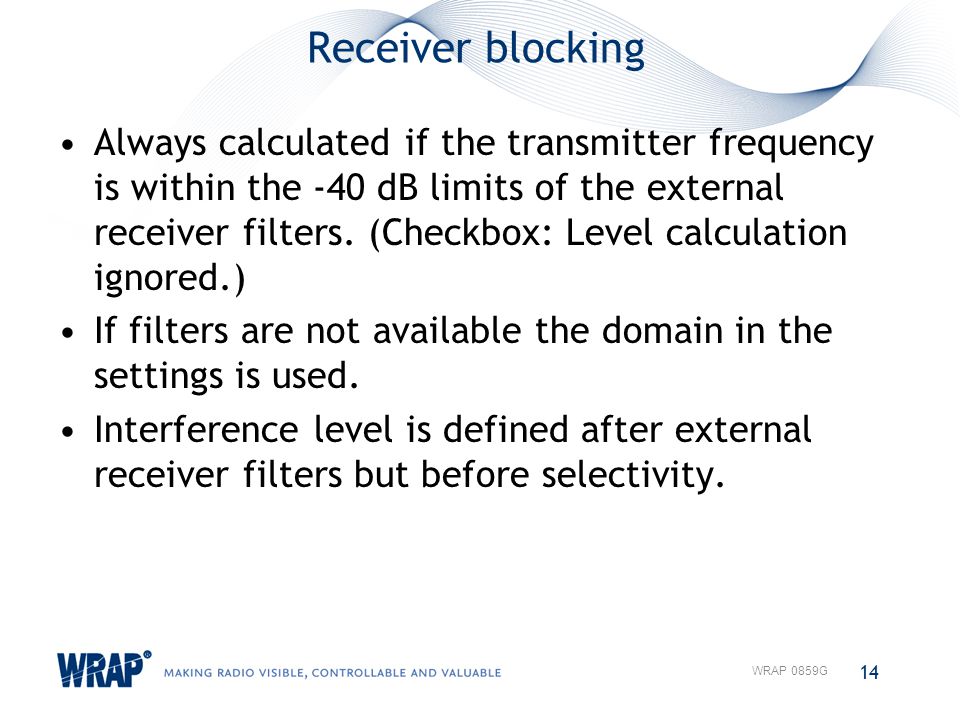 Receiver blocking

• Always calculated if the transmitter frequency is within the -40 dB limits of the external receiver filters. (Checkbox: Level calculation ignored.)

• If filters are not available the domain in the settings is used.

• Interference level is defined after external receiver filters but before selectivity.

WRAP® MAKING RADIO VISIBLE, CONTROLLABLE AND VALUABLE

WRAP 0859G 14